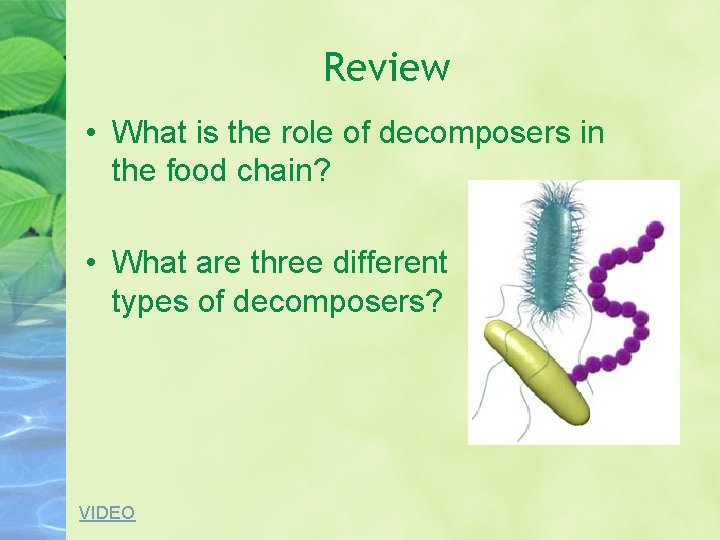 Review

• What is the role of decomposers in the food chain?

• What are three different types of decomposers?

VIDEO